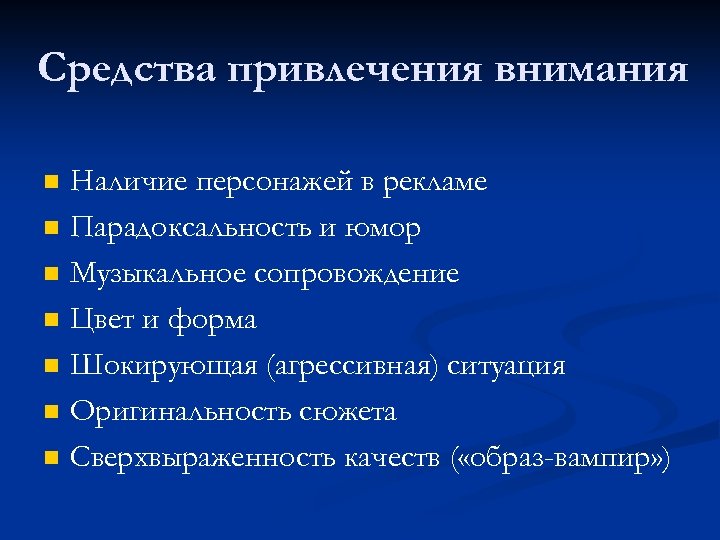 Средства привлечения внимания

- Наличие персонажей в рекламе
- Парадоксальность и юмор
- Музыкальное сопровождение
- Цвет и форма
- Шокирующая (агрессивная) ситуация
- Оригинальность сюжета
- Сверхвыраженность качеств («образ-вампир»)